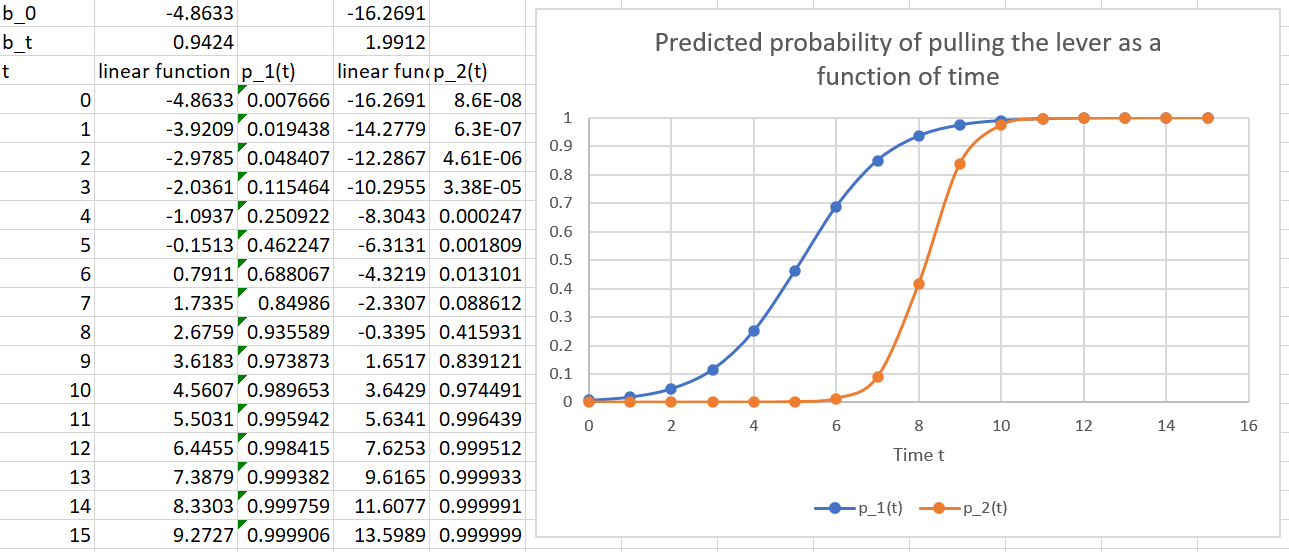 | b_0 | -4.8633 | | -16.2691 | |
|---|---|---|---|---|
| b_t | 0.9424 | | 1.9912 | |
| t | linear function | p_1(t) | linear func | p_2(t) |
| 0 | -4.8633 | 0.007666 | -16.2691 | 8.6E-08 |
| 1 | -3.9209 | 0.019438 | -14.2779 | 6.3E-07 |
| 2 | -2.9785 | 0.048407 | -12.2867 | 4.61E-06 |
| 3 | -2.0361 | 0.115464 | -10.2955 | 3.38E-05 |
| 4 | -1.0937 | 0.250922 | -8.3043 | 0.000247 |
| 5 | -0.1513 | 0.462247 | -6.3131 | 0.001809 |
| 6 | 0.7911 | 0.688067 | -4.3219 | 0.013101 |
| 7 | 1.7335 | 0.84986 | -2.3307 | 0.088612 |
| 8 | 2.6759 | 0.935589 | -0.3395 | 0.415931 |
| 9 | 3.6183 | 0.973873 | 1.6517 | 0.839121 |
| 10 | 4.5607 | 0.989653 | 3.6429 | 0.974491 |
| 11 | 5.5031 | 0.995942 | 5.6341 | 0.996439 |
| 12 | 6.4455 | 0.998415 | 7.6253 | 0.999512 |
| 13 | 7.3879 | 0.999382 | 9.6165 | 0.999933 |
| 14 | 8.3303 | 0.999759 | 11.6077 | 0.999991 |
| 15 | 9.2727 | 0.999906 | 13.5989 | 0.999999 |

Predicted probability of pulling the lever as a function of time

1
0.9
0.8
0.7
0.6
0.5
0.4
0.3
0.2
0.1
0
0 2 4 6 8 10 12 14 16
Time t

p_1(t) p_2(t)